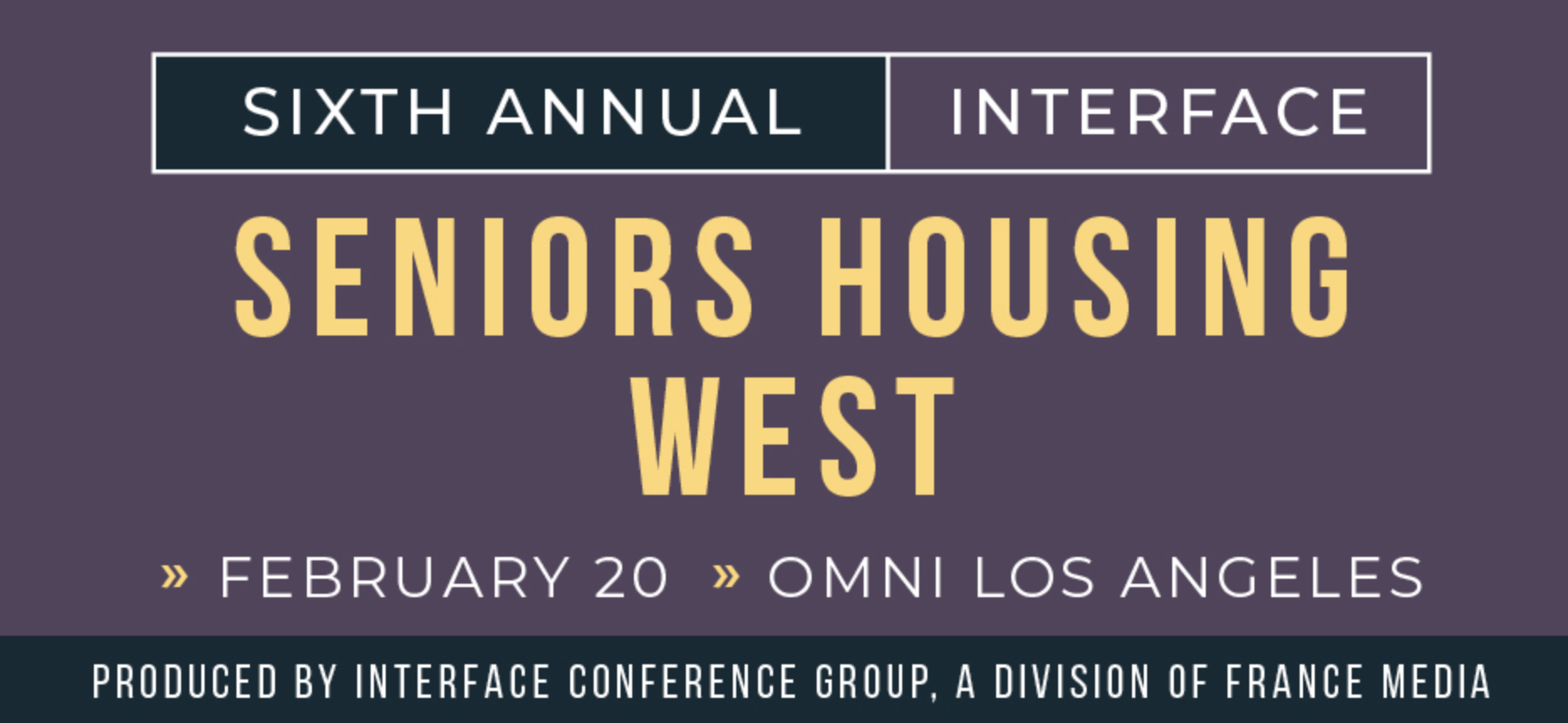 SIXTH ANNUAL INTERFACE

SENIORS HOUSING WEST

» FEBRUARY 20 » OMNI LOS ANGELES

PRODUCED BY INTERFACE CONFERENCE GROUP, A DIVISION OF FRANCE MEDIA